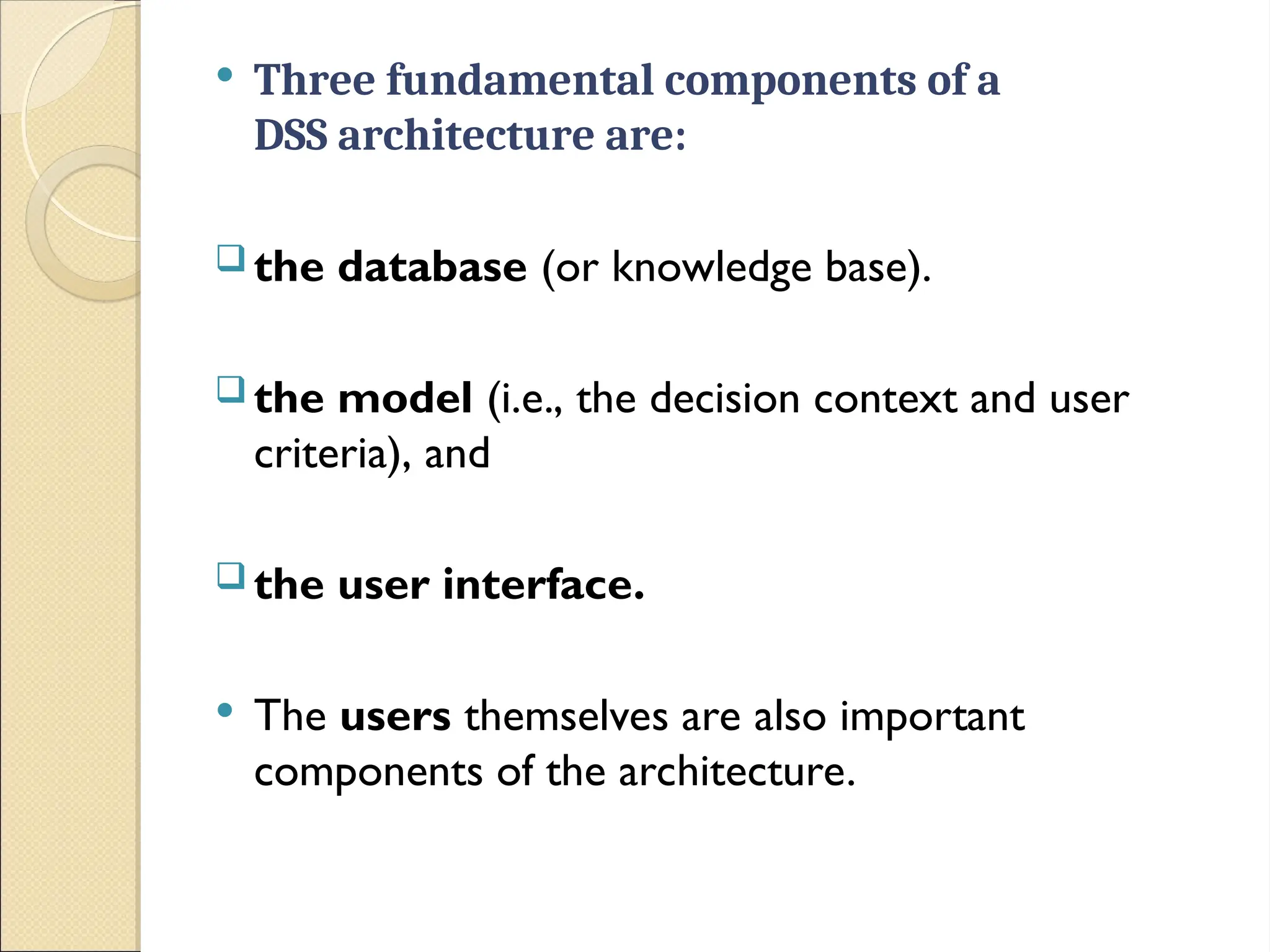 • Three fundamental components of a DSS architecture are:

❑ the database (or knowledge base).

❑ the model (i.e., the decision context and user criteria), and

❑ the user interface.

• The users themselves are also important components of the architecture.